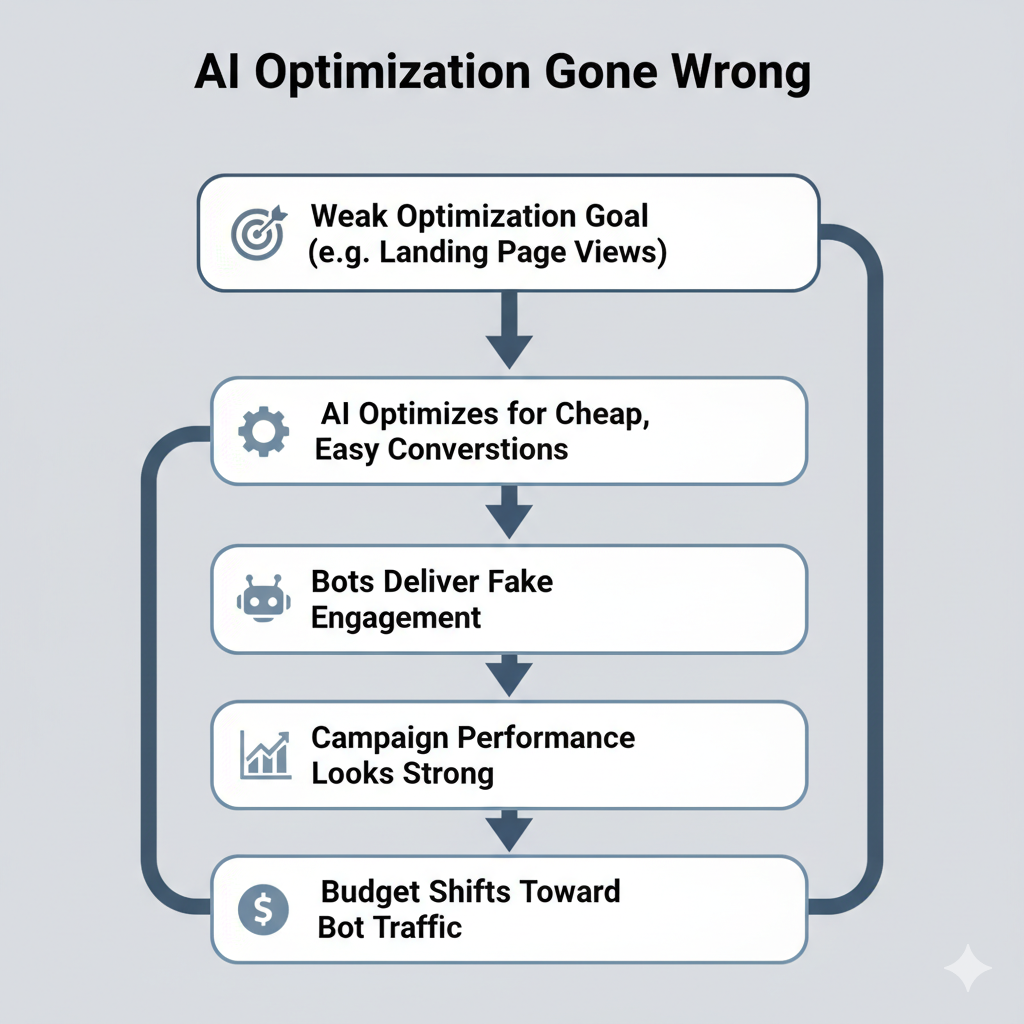 AI Optimization Gone Wrong

Weak Optimization Goal (e.g. Landing Page Views)

AI Optimizes for Cheap, Easy Converstions

Bots Deliver Fake Engagement

Campaign Performance Looks Strong

Budget Shifts Toward Bot Traffic